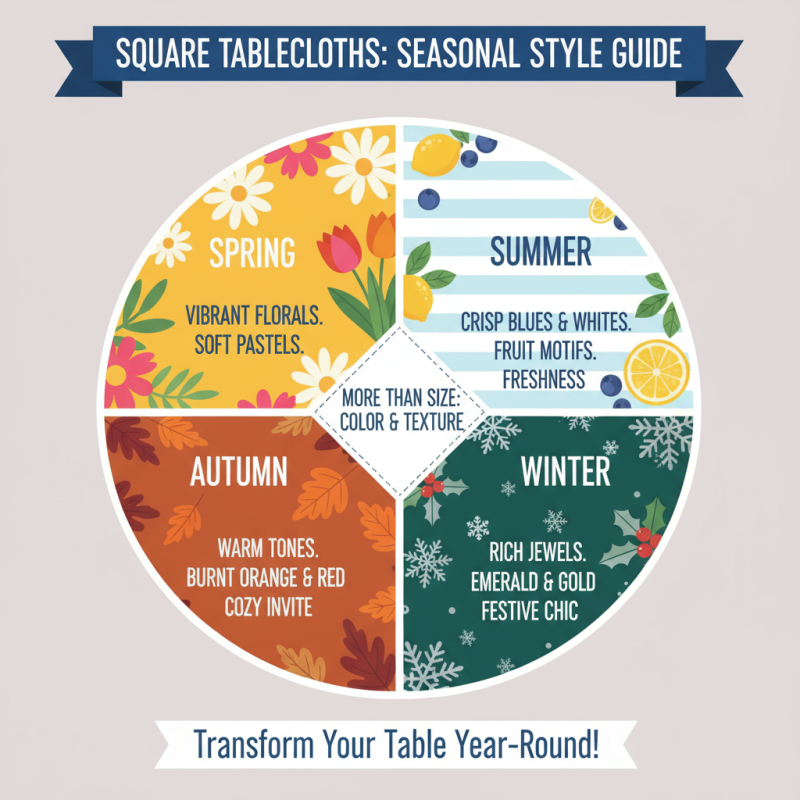 SQUARE TABLECLOTHS: SEASONAL STYLE GUIDE

SPRING

VIBRANT FLORALS. SOFT PASTELS.

SUMMER

CRISP BLUES & WHITES. FRUIT MOTIFS. FRESHNESS

MORE THAN SIZE: COLOR & TEXTURE

AUTUMN

WARM TONES. BURNT ORANGE & RED COZY INVITE

WINTER

RICH JEWELS. EMERALD & GOLD FESTIVE CHIC

Transform Your Table Year-Round!